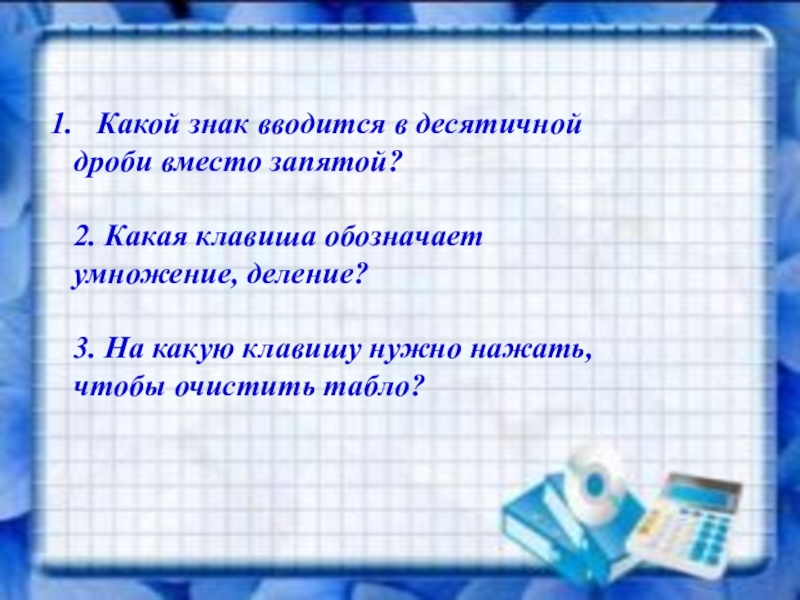 1. Какой знак вводится в десятичной дроби вместо запятой?

2. Какая клавиша обозначает умножение, деление?

3. На какую клавишу нужно нажать, чтобы очистить табло?